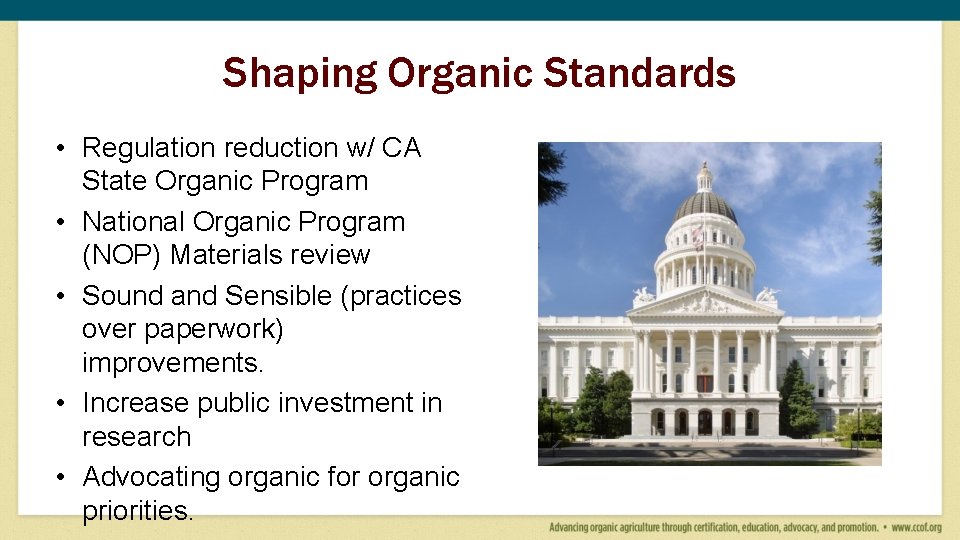 Shaping Organic Standards

• Regulation reduction w/ CA State Organic Program
• National Organic Program (NOP) Materials review
• Sound and Sensible (practices over paperwork) improvements.
• Increase public investment in research
• Advocating organic for organic priorities.

Advancing organic agriculture through certification, education, advocacy, and promotion. • www.ccof.org